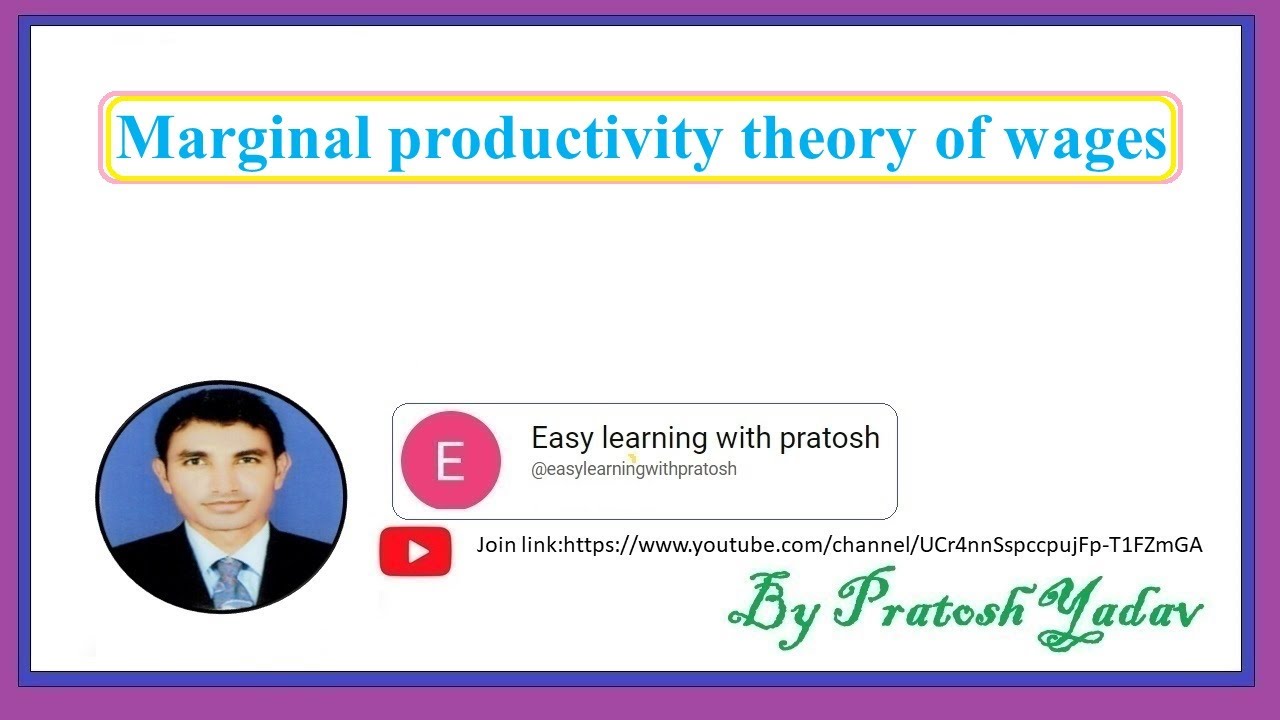 Marginal productivity theory of wages

E

Easy learning with pratosh
@easylearningwithpratosh

Join link:https://www.youtube.com/channel/UCr4nnSspccpujFp-T1FZmGA

By Pratosh Yadav